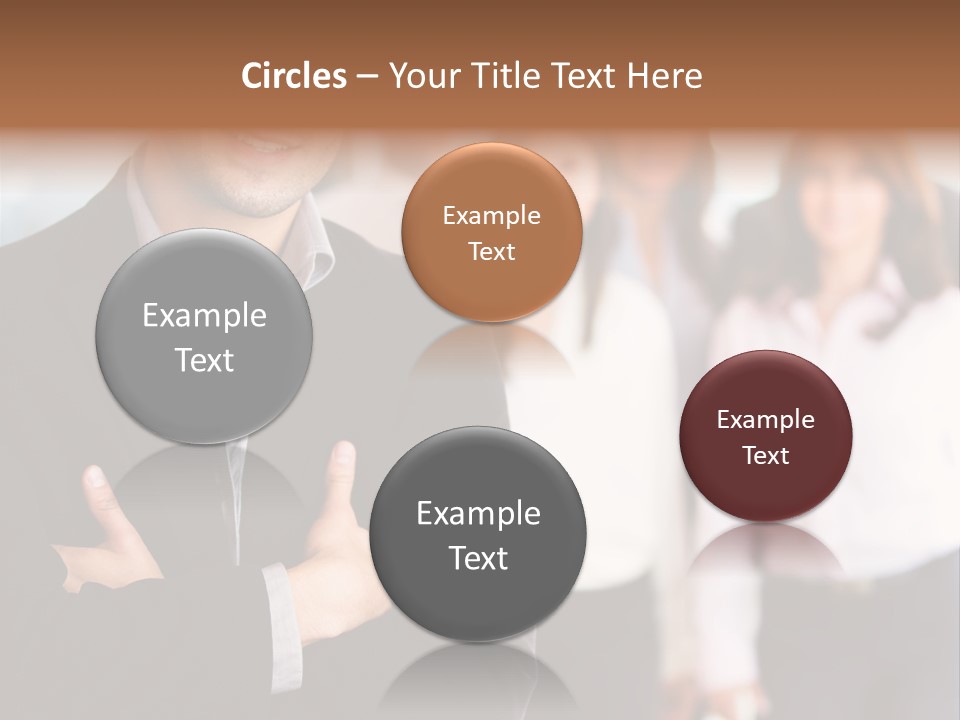 Circles – Your Title Text Here

Example Text

Example Text

Example Text

Example Text